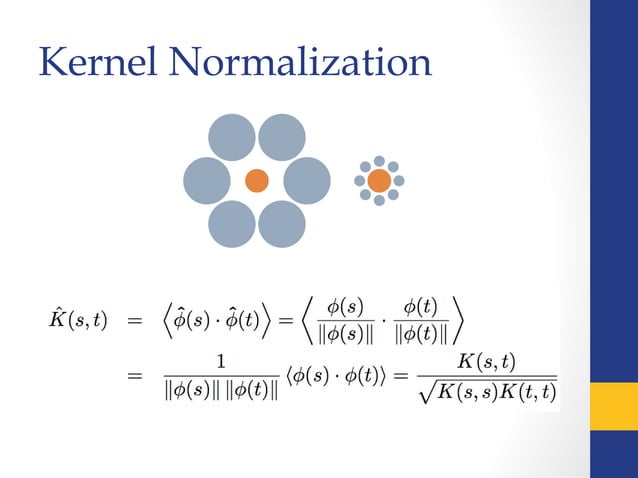 Kernel Normalization

$\hat{K}(s,t) = \left\langle \hat{\phi}(s) \cdot \hat{\phi}(t) \right\rangle = \left\langle \frac{\phi(s)}{\|\phi(s)\|} \cdot \frac{\phi(t)}{\|\phi(t)\|} \right\rangle$

$= \frac{1}{\|\phi(s)\| \, \|\phi(t)\|} \langle \phi(s) \cdot \phi(t) \rangle = \frac{K(s,t)}{\sqrt{K(s,s)K(t,t)}}$